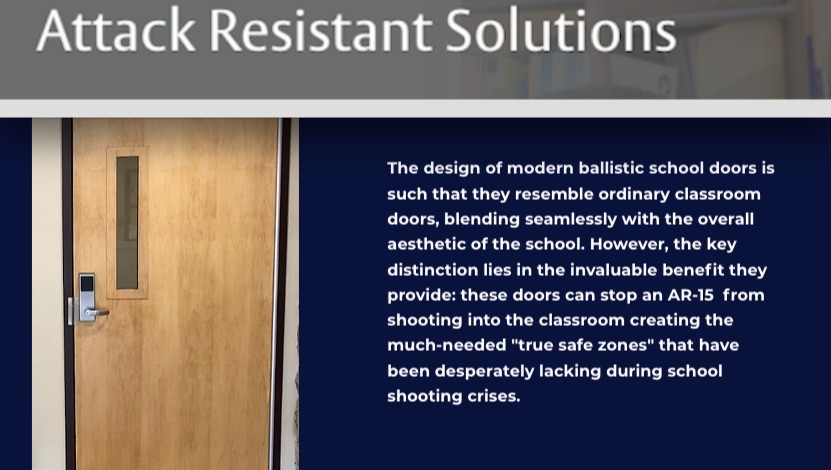 Attack Resistant Solutions

The design of modern ballistic school doors is such that they resemble ordinary classroom doors, blending seamlessly with the overall aesthetic of the school. However, the key distinction lies in the invaluable benefit they provide: these doors can stop an AR-15 from shooting into the classroom creating the much-needed "true safe zones" that have been desperately lacking during school shooting crises.